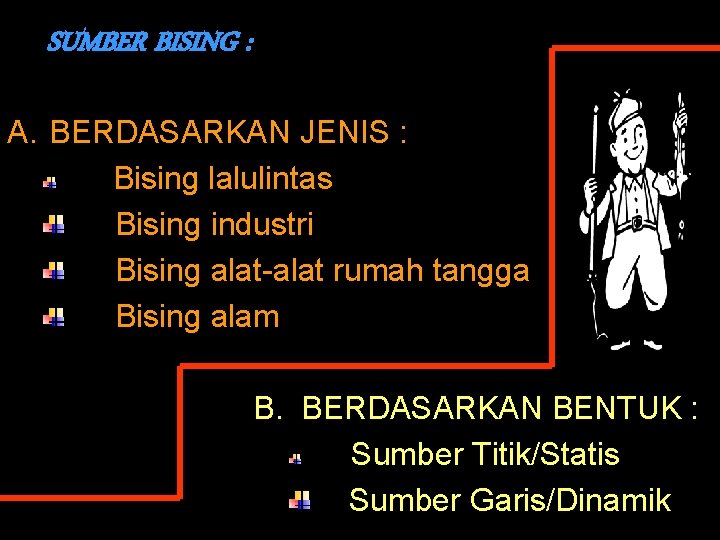 SUMBER BISING :

A. BERDASARKAN JENIS :

Bising lalulintas

Bising industri

Bising alat-alat rumah tangga

Bising alam

B. BERDASARKAN BENTUK :

Sumber Titik/Statis

Sumber Garis/Dinamik